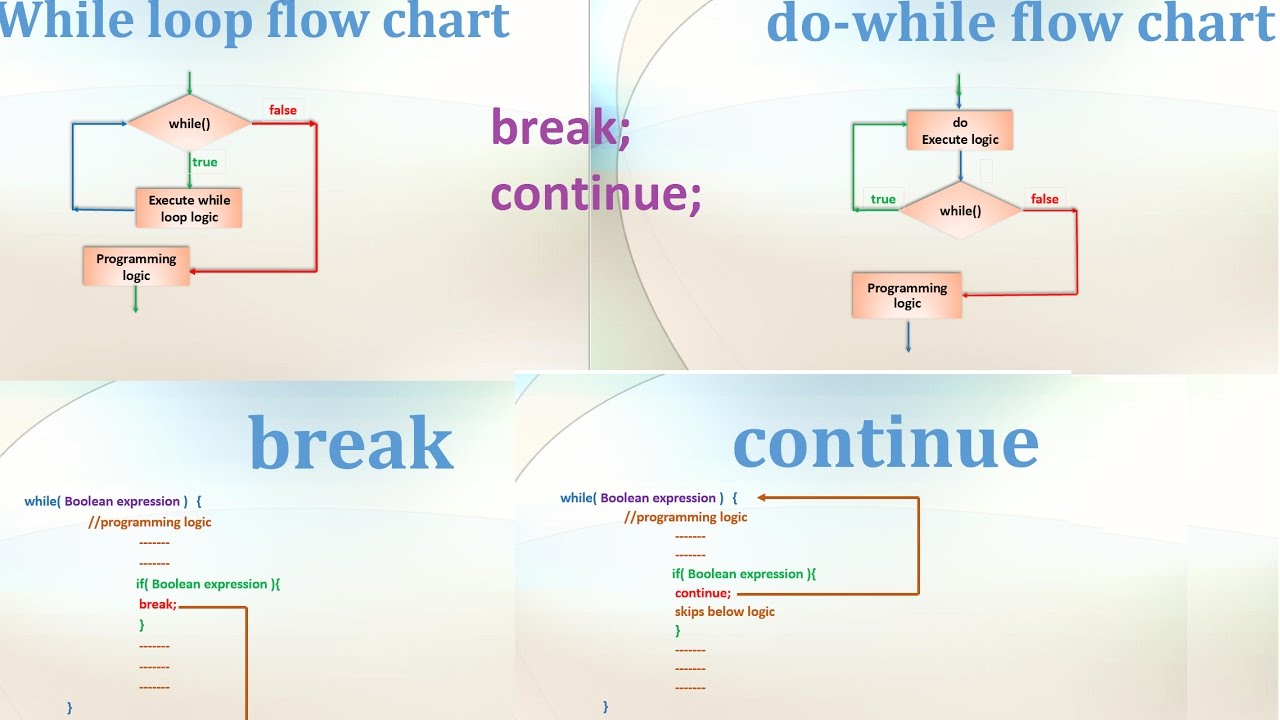 While loop flow chart

while()
false
true
Execute while loop logic
Programming logic

break;
continue;

do-while flow chart

do
Execute logic
true
while()
false
Programming logic

break

while( Boolean expression ) {
//programming logic
-------
-------
if( Boolean expression ){
break;
}
-------
-------
-------
}

continue

while( Boolean expression ) {
//programming logic
-------
-------
if( Boolean expression ){
continue;
skips below logic
}
-------
-------
-------
}